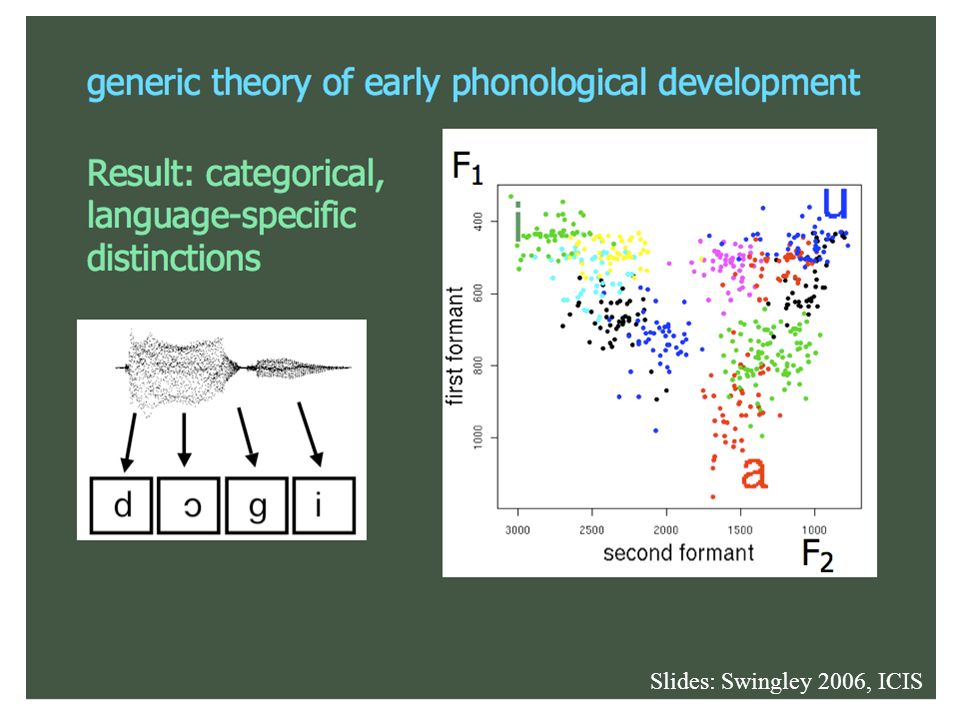 generic theory of early phonological development

Result: categorical, language-specific distinctions

d ɔ g i

$F_1$

first formant

400
600
800
1000

i
u
a

3000 2500 2000 1500 1000

second formant

$F_2$

Slides: Swingley 2006, ICIS